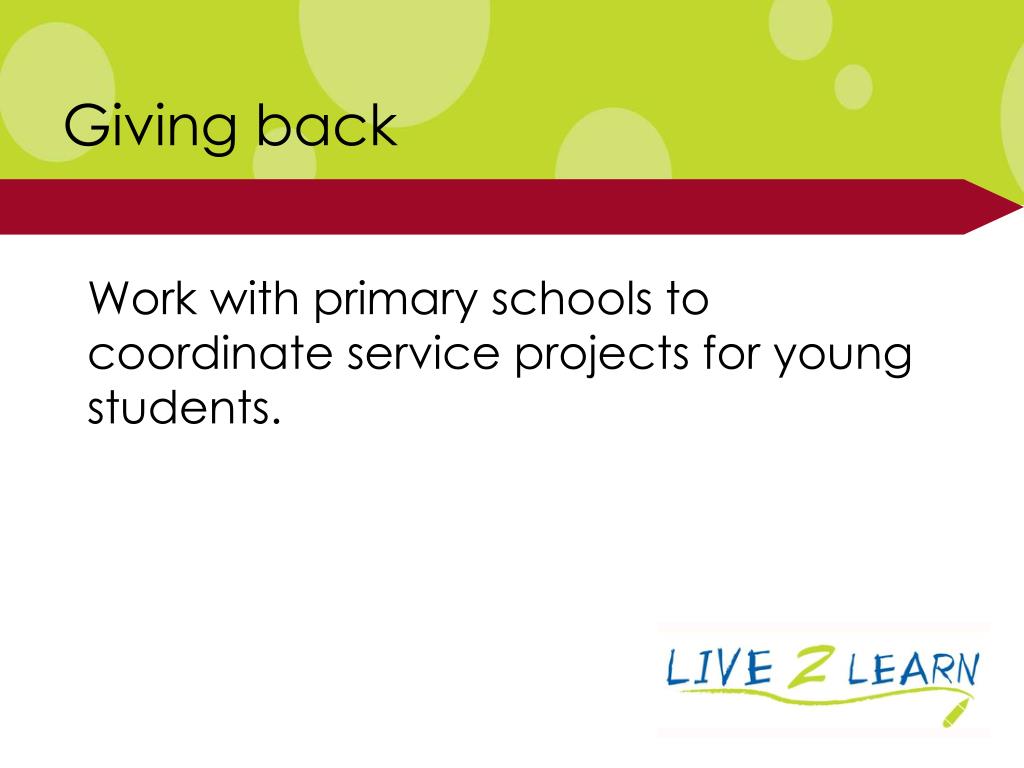 Giving back

Work with primary schools to coordinate service projects for young students.

LIVE 2 LEARN